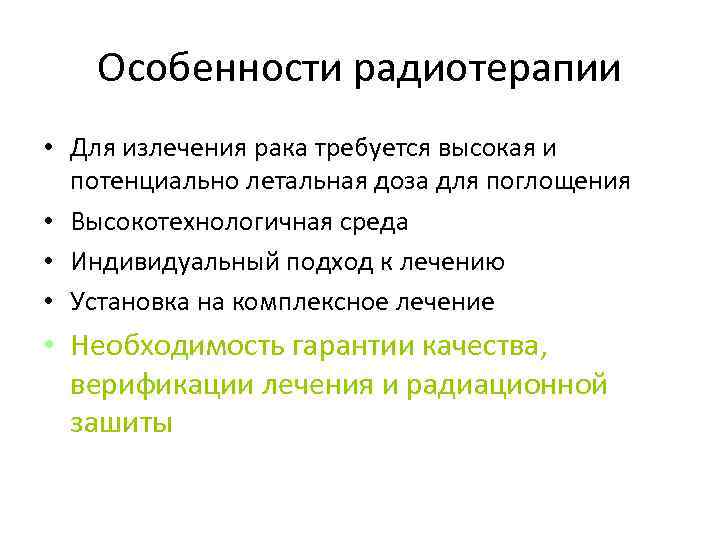 Особенности радиотерапии

• Для излечения рака требуется высокая и потенциально летальная доза для поглощения
• Высокотехнологичная среда
• Индивидуальный подход к лечению
• Установка на комплексное лечение
• Необходимость гарантии качества, верификации лечения и радиационной зашиты